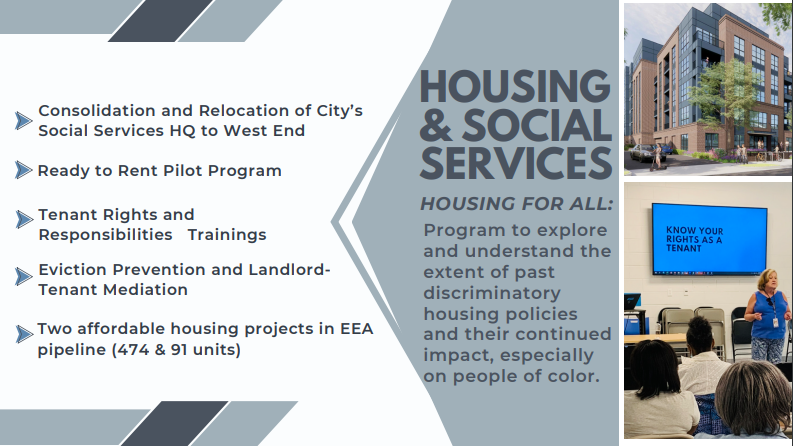 Consolidation and Relocation of City's Social Services HQ to West End

Ready to Rent Pilot Program

Tenant Rights and Responsibilities Trainings

Eviction Prevention and Landlord-Tenant Mediation

Two affordable housing projects in EEA pipeline (474 & 91 units)

HOUSING & SOCIAL SERVICES

HOUSING FOR ALL:

Program to explore and understand the extent of past discriminatory housing policies and their continued impact, especially on people of color.

KNOW YOUR RIGHTS AS A TENANT